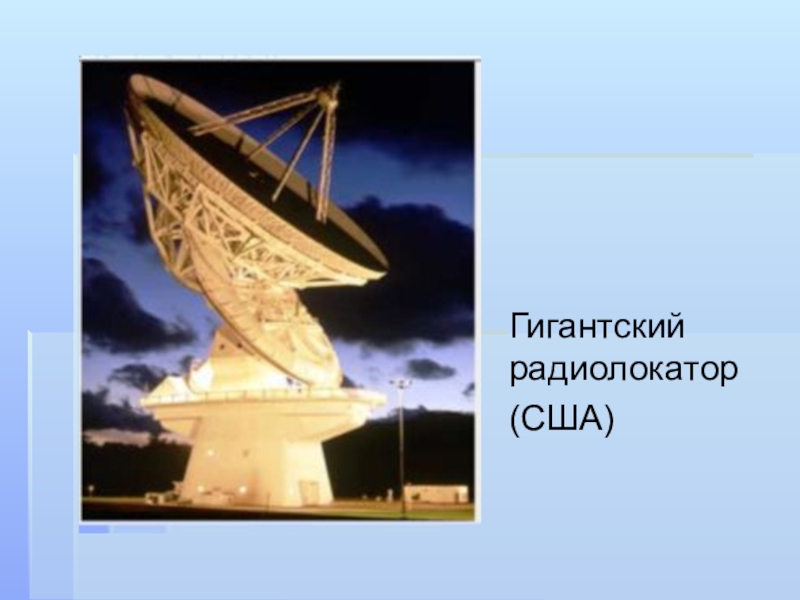 Гигантский радиолокатор (США)